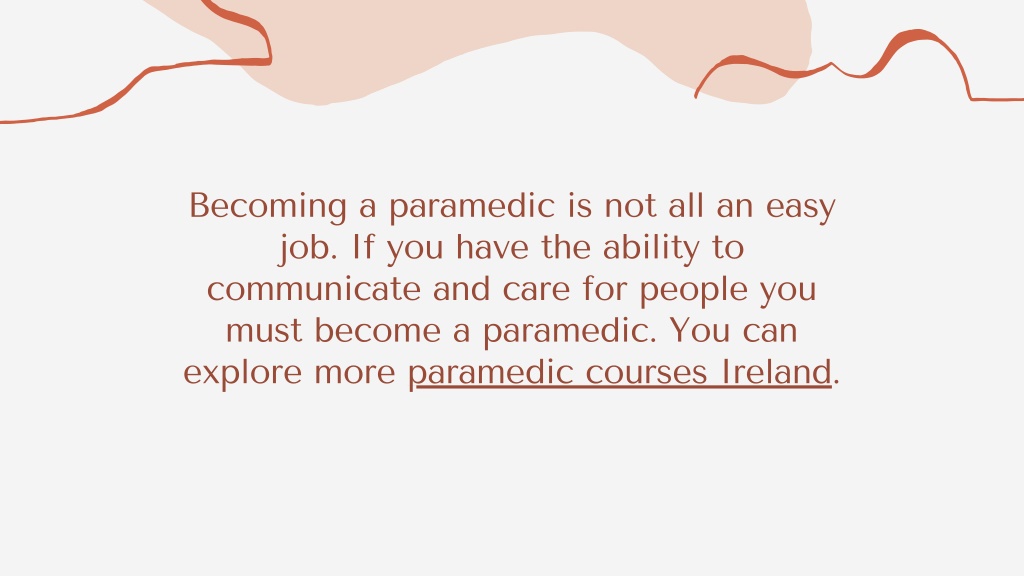 Becoming a paramedic is not all an easy job. If you have the ability to communicate and care for people you must become a paramedic. You can explore more paramedic courses Ireland.